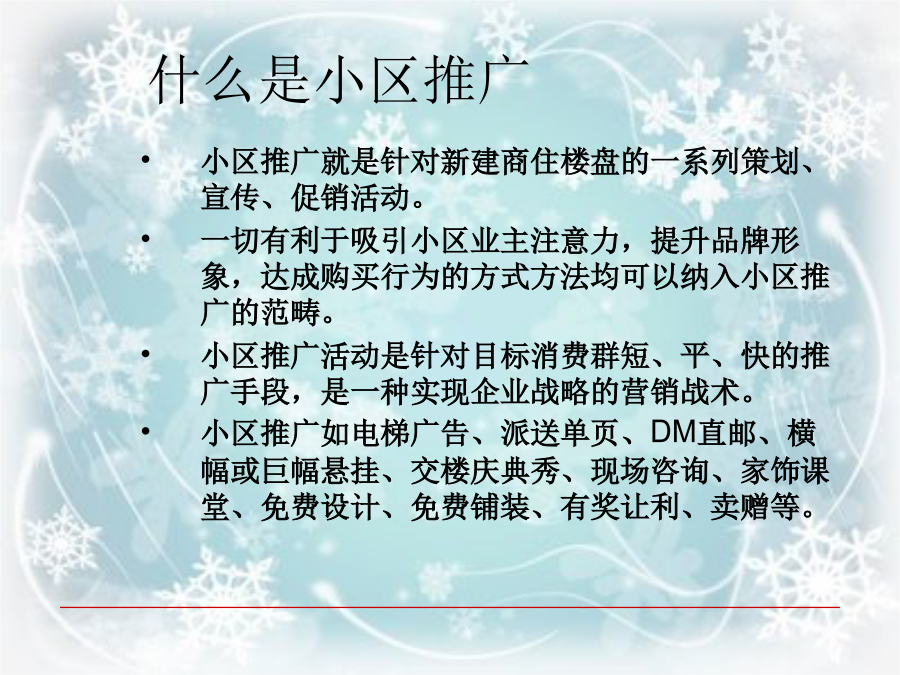 什么是小区推广

• 小区推广就是针对新建商住楼盘的一系列策划、宣传、促销活动。

• 一切有利于吸引小区业主注意力，提升品牌形象，达成购买行为的方式方法均可以纳入小区推广的范畴。

• 小区推广活动是针对目标消费群短、平、快的推广手段，是一种实现企业战略的营销战术。

• 小区推广如电梯广告、派送单页、DM直邮、横幅或巨幅悬挂、交楼庆典秀、现场咨询、家饰课堂、免费设计、免费铺装、有奖让利、卖赠等。